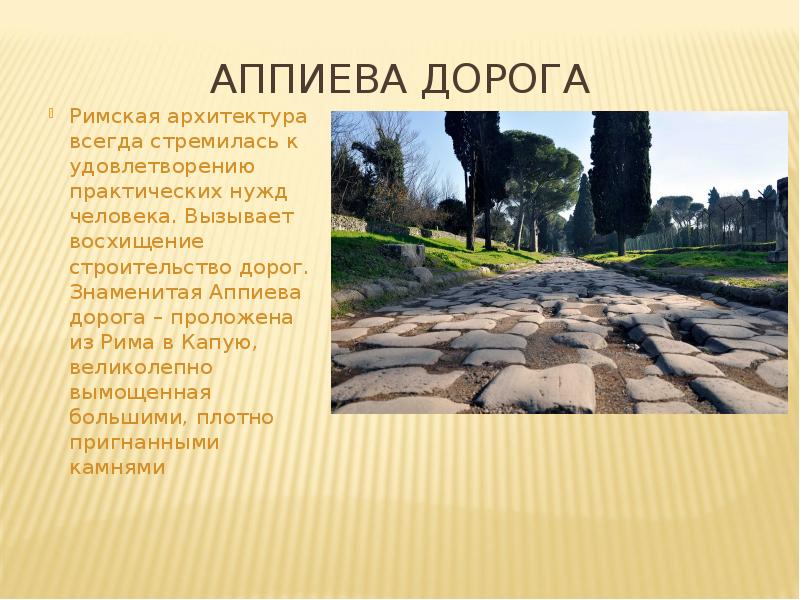 АППИЕВА ДОРОГА

Римская архитектура всегда стремилась к удовлетворению практических нужд человека. Вызывает восхищение строительство дорог. Знаменитая Аппиева дорога – проложена из Рима в Капую, великолепно вымощенная большими, плотно пригнанными камнями